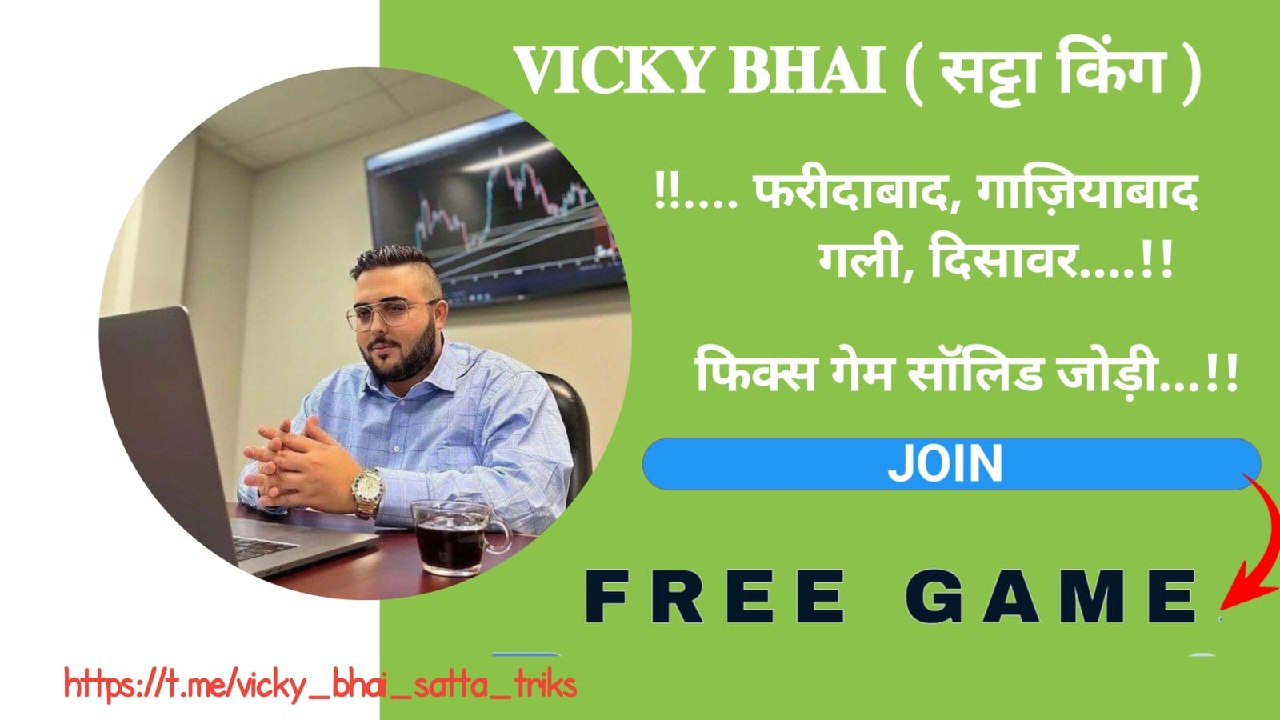 VICKY BHAI ( सट्टा किंग )

!!.... फरीदाबाद, गाज़ियाबाद गली, दिसावर....!!

फिक्स गेम सॉलिड जोड़ी...!!

JOIN

FREE GAME

https://t.me/vicky_bhai_satta_triks